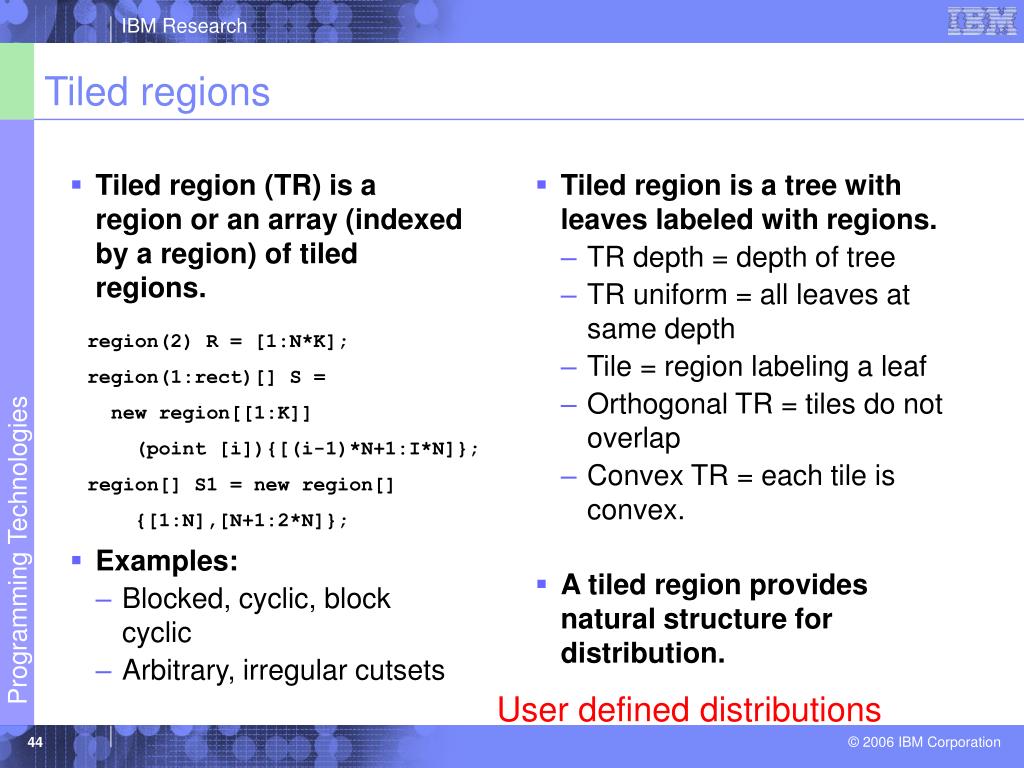 IBM Research

IBM

Tiled regions

Programming Technologies

▪ Tiled region (TR) is a region or an array (indexed by a region) of tiled regions.

region(2) R = [1:N*K];
region(1:rect)[] S =
  new region[[1:K]]
    (point [i]){[(i-1)*N+1:I*N]};
region[] S1 = new region[]
    {[1:N],[N+1:2*N]};

▪ Examples:
– Blocked, cyclic, block cyclic
– Arbitrary, irregular cutsets

▪ Tiled region is a tree with leaves labeled with regions.
– TR depth = depth of tree
– TR uniform = all leaves at same depth
– Tile = region labeling a leaf
– Orthogonal TR = tiles do not overlap
– Convex TR = each tile is convex.

▪ A tiled region provides natural structure for distribution.

User defined distributions

44

© 2006 IBM Corporation